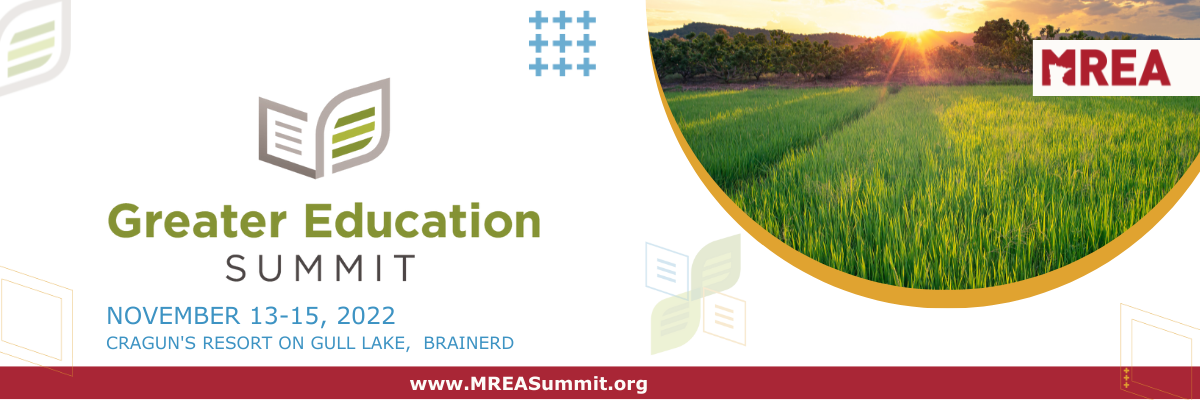 MREA

Greater Education
SUMMIT

NOVEMBER 13-15, 2022
CRAGUN'S RESORT ON GULL LAKE, BRAINERD

www.MREASummit.org